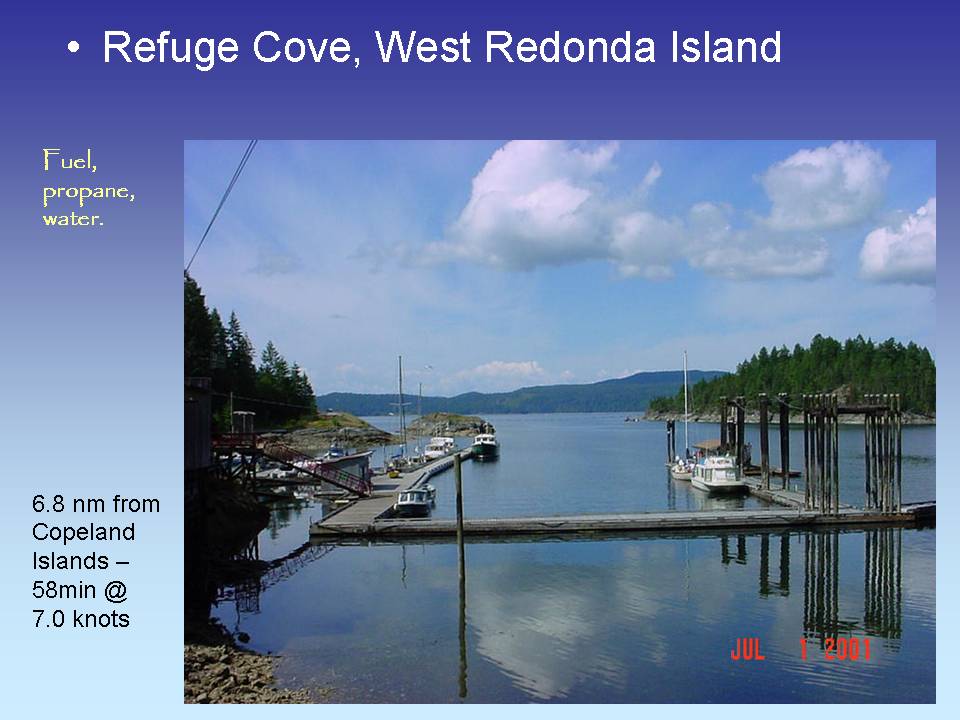 • Refuge Cove, West Redonda Island

Fuel, propane, water.

6.8 nm from Copeland Islands – 58min @ 7.0 knots

JUL 1 2001